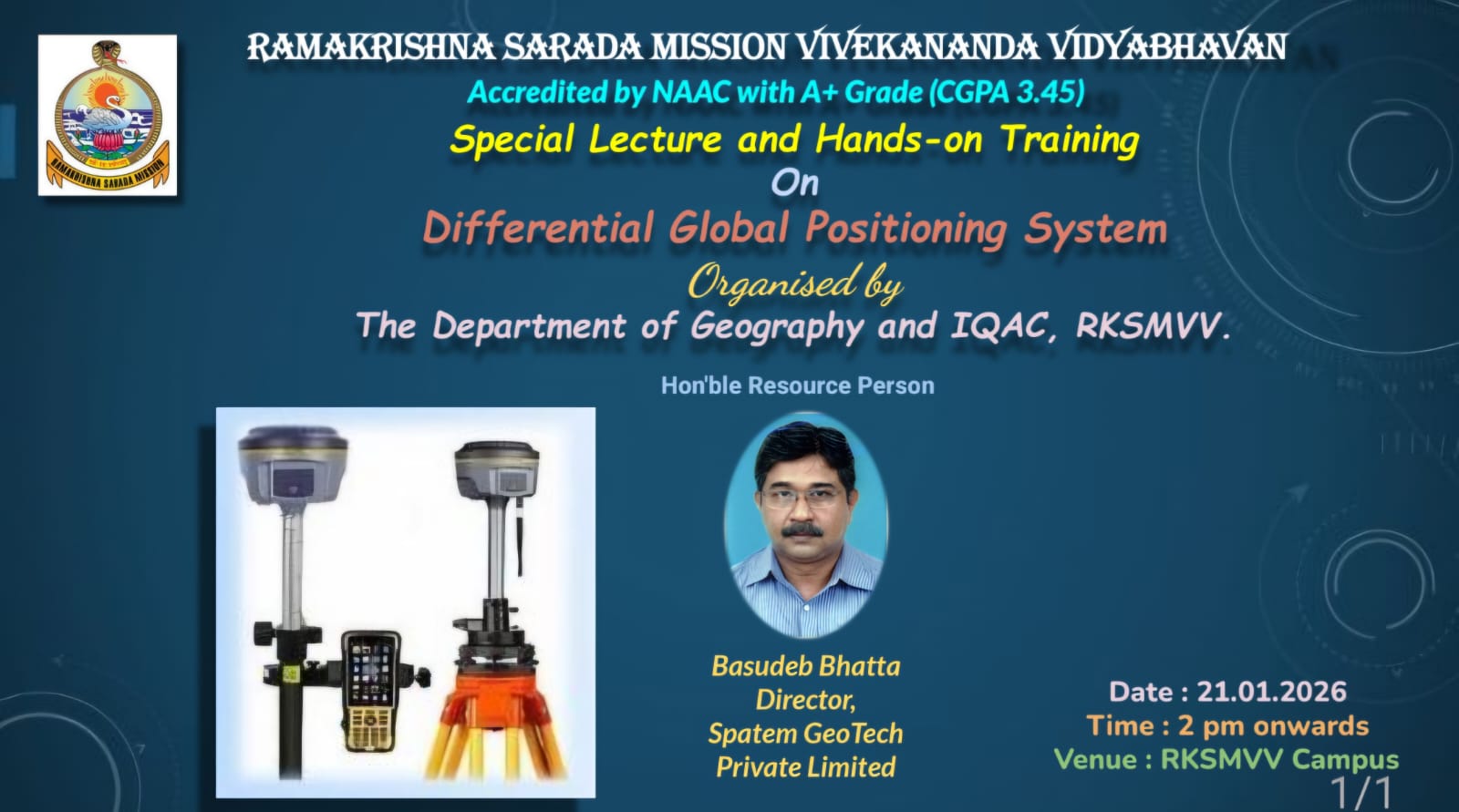 RAMAKRISHNA SARADA MISSION
RAMAKRISHNA SARADA MISSION VIVEKANANDA VIDYABHAVAN
Accredited by NAAC with A+ Grade (CGPA 3.45)
Special Lecture and Hands-on Training
On
Differential Global Positioning System
Organised by
The Department of Geography and IQAC, RKSMVV.

Hon'ble Resource Person

Basudeb Bhatta
Director,
Spatem GeoTech
Private Limited

Date : 21.01.2026
Time : 2 pm onwards
Venue : RKSMVV Campus

1/1